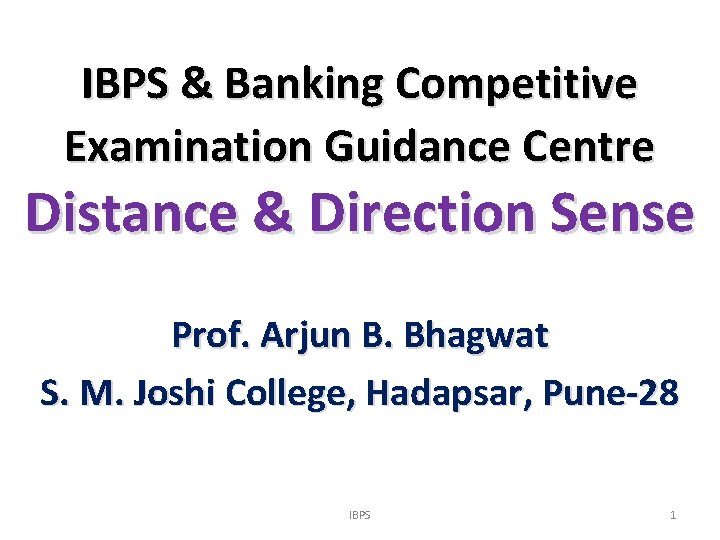 IBPS & Banking Competitive Examination Guidance Centre

Distance & Direction Sense

Prof. Arjun B. Bhagwat

S. M. Joshi College, Hadapsar, Pune-28

IBPS

1